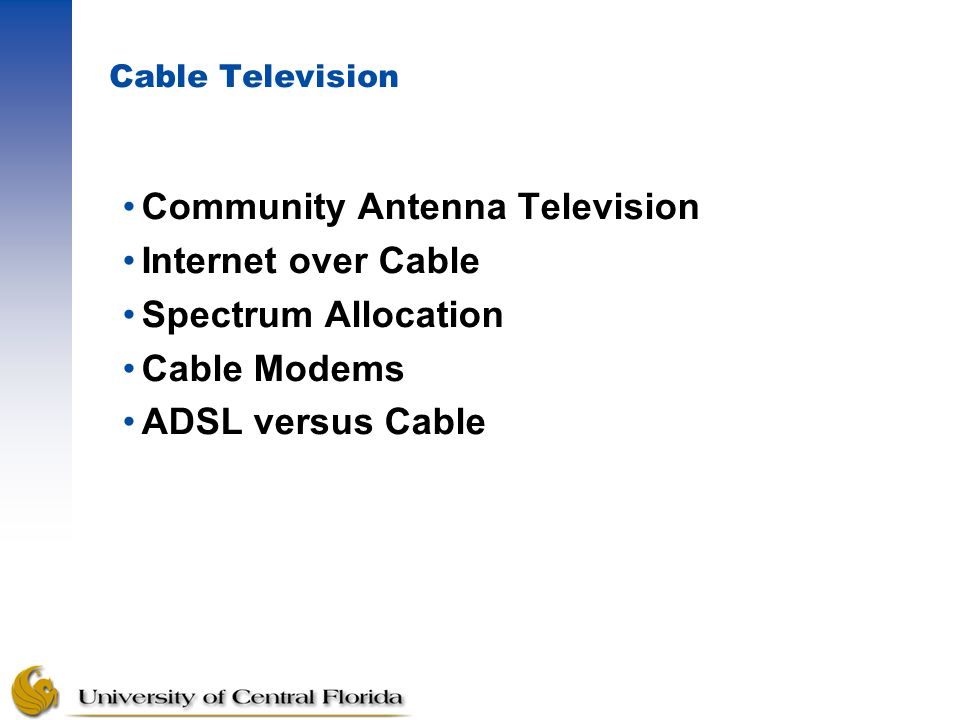 Cable Television

• Community Antenna Television
• Internet over Cable
• Spectrum Allocation
• Cable Modems
• ADSL versus Cable

University of Central Florida